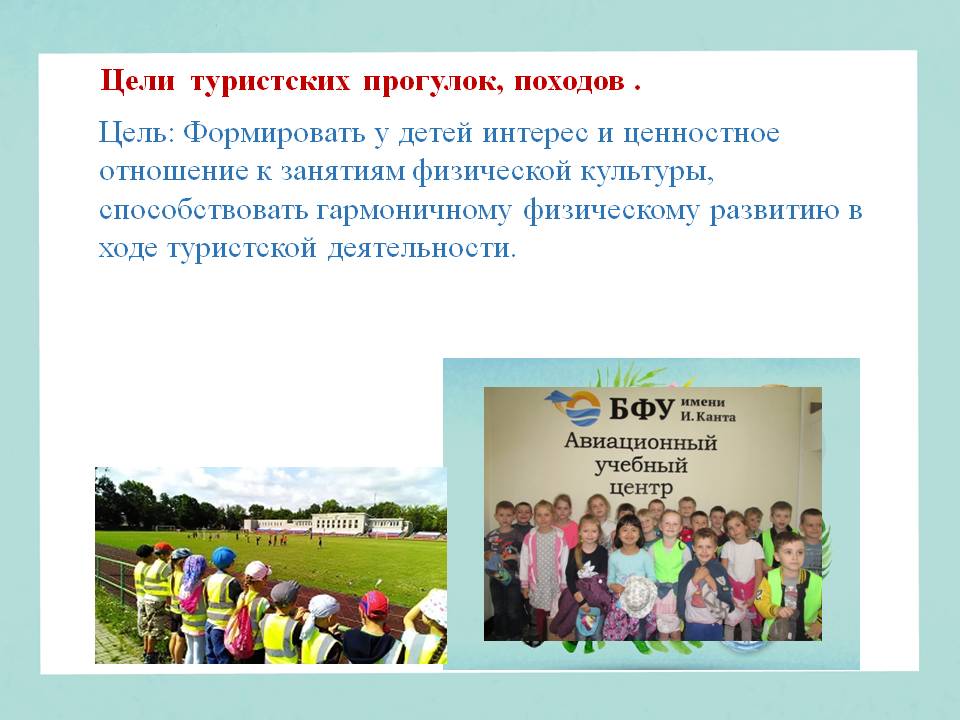 Цели туристских прогулок, походов .

Цель: Формировать у детей интерес и ценностное отношение к занятиям физической культуры, способствовать гармоничному физическому развитию в ходе туристской деятельности.

БФУ имени И. Канта
Авиационный учебный центр